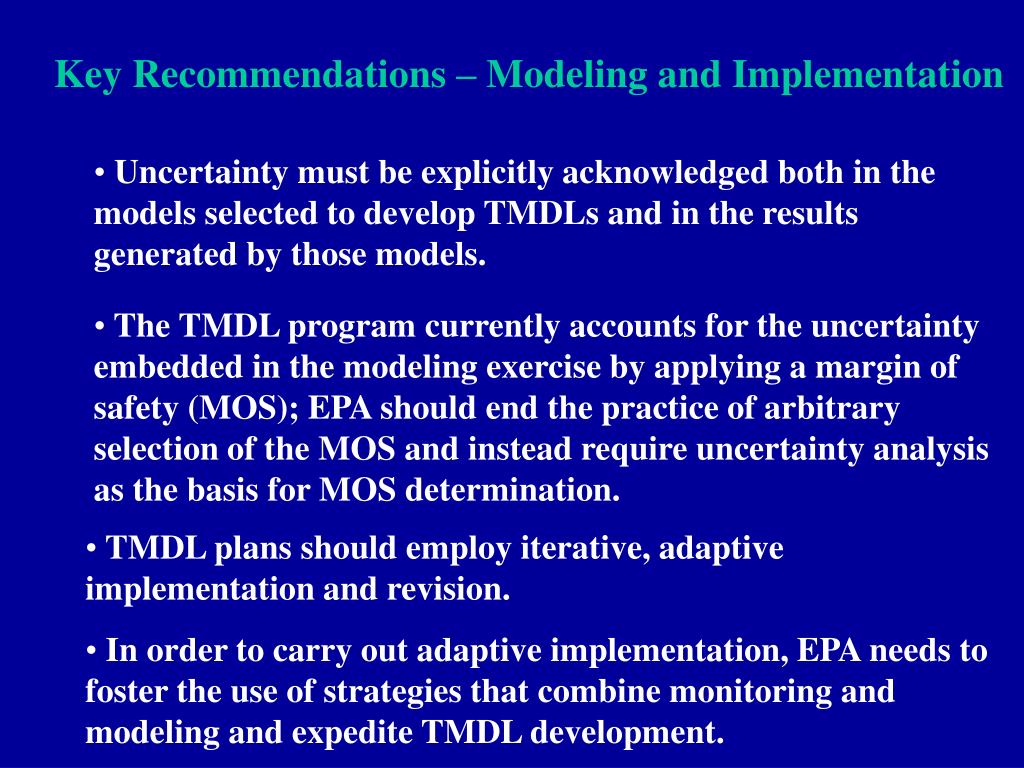 Key Recommendations – Modeling and Implementation

• Uncertainty must be explicitly acknowledged both in the models selected to develop TMDLs and in the results generated by those models.

• The TMDL program currently accounts for the uncertainty embedded in the modeling exercise by applying a margin of safety (MOS); EPA should end the practice of arbitrary selection of the MOS and instead require uncertainty analysis as the basis for MOS determination.

• TMDL plans should employ iterative, adaptive implementation and revision.

• In order to carry out adaptive implementation, EPA needs to foster the use of strategies that combine monitoring and modeling and expedite TMDL development.